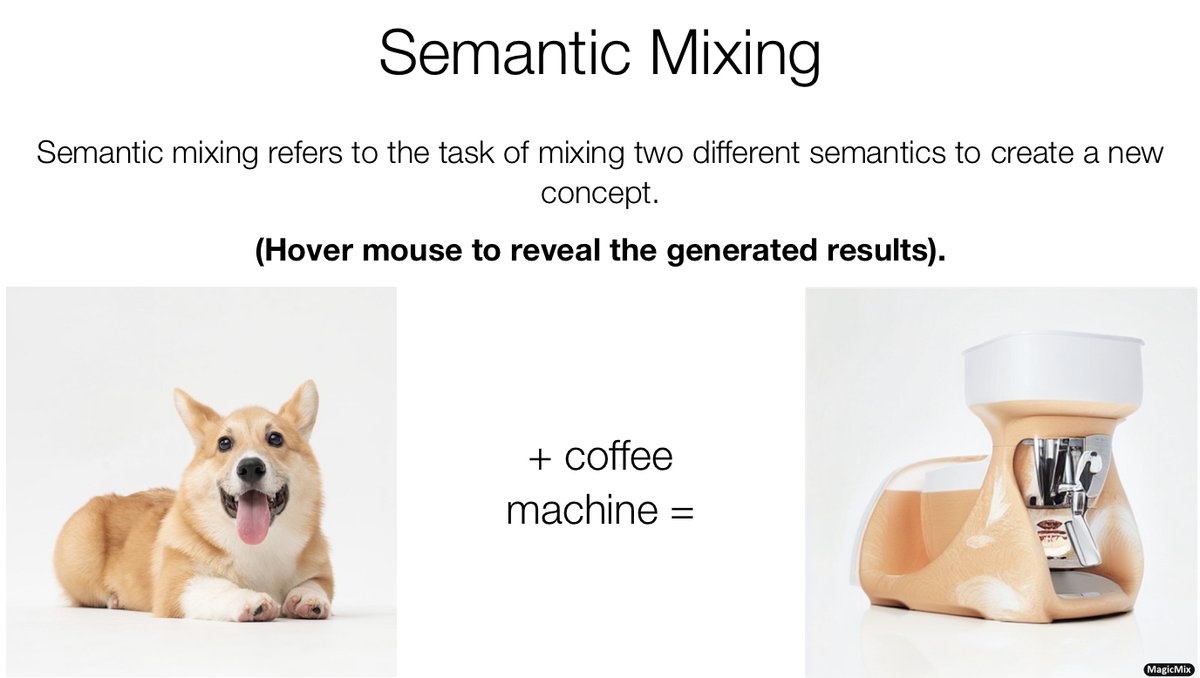 Semantic Mixing

Semantic mixing refers to the task of mixing two different semantics to create a new concept.

**(Hover mouse to reveal the generated results).**

+ coffee machine =

MagicMix